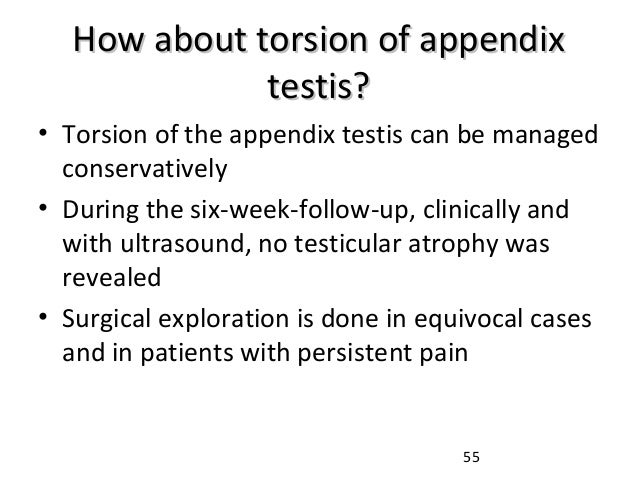 How about torsion of appendix testis?

• Torsion of the appendix testis can be managed conservatively

• During the six-week-follow-up, clinically and with ultrasound, no testicular atrophy was revealed

• Surgical exploration is done in equivocal cases and in patients with persistent pain

55